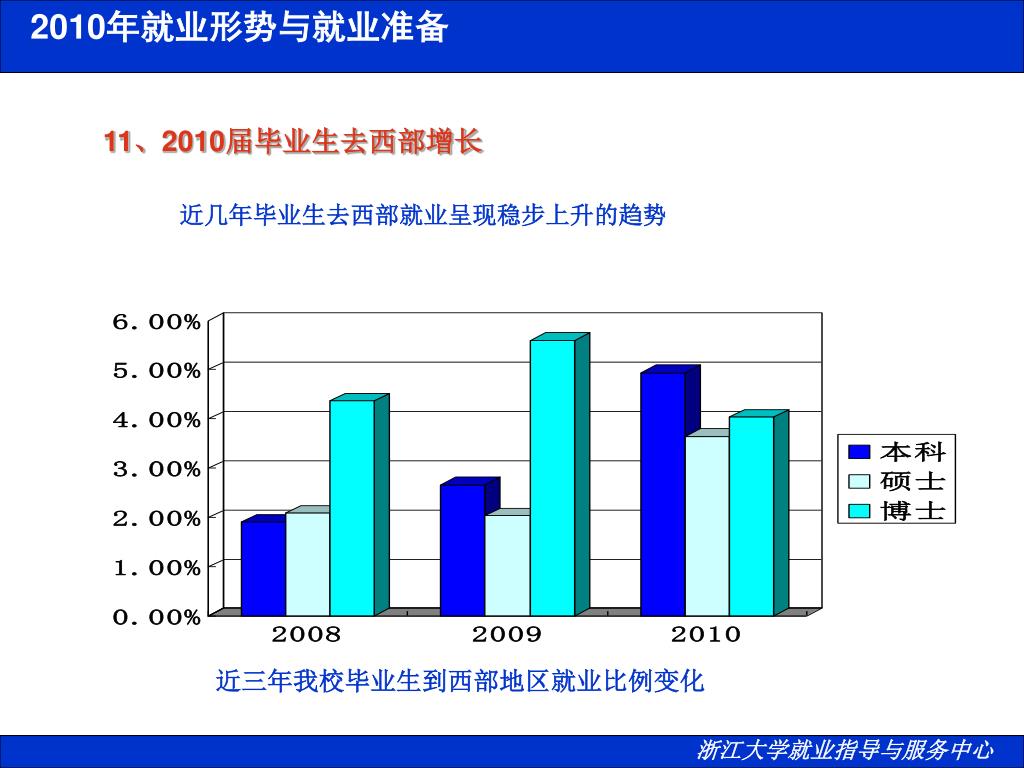 2010年就业形势与就业准备

11、2010届毕业生去西部增长

近几年毕业生去西部就业呈现稳步上升的趋势

6.00%
5.00%
4.00%
3.00%
2.00%
1.00%
0.00%

2008
2009
2010

本科
硕士
博士

近三年我校毕业生到西部地区就业比例变化

浙江大学就业指导与服务中心